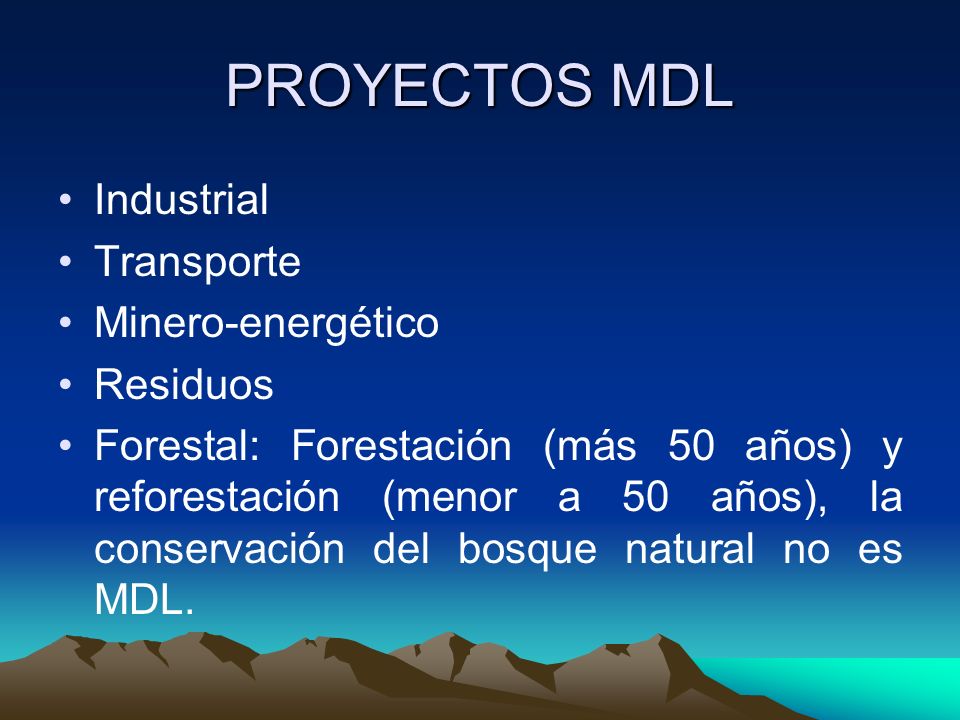 PROYECTOS MDL

• Industrial
• Transporte
• Minero-energético
• Residuos
• Forestal: Forestación (más 50 años) y reforestación (menor a 50 años), la conservación del bosque natural no es MDL.